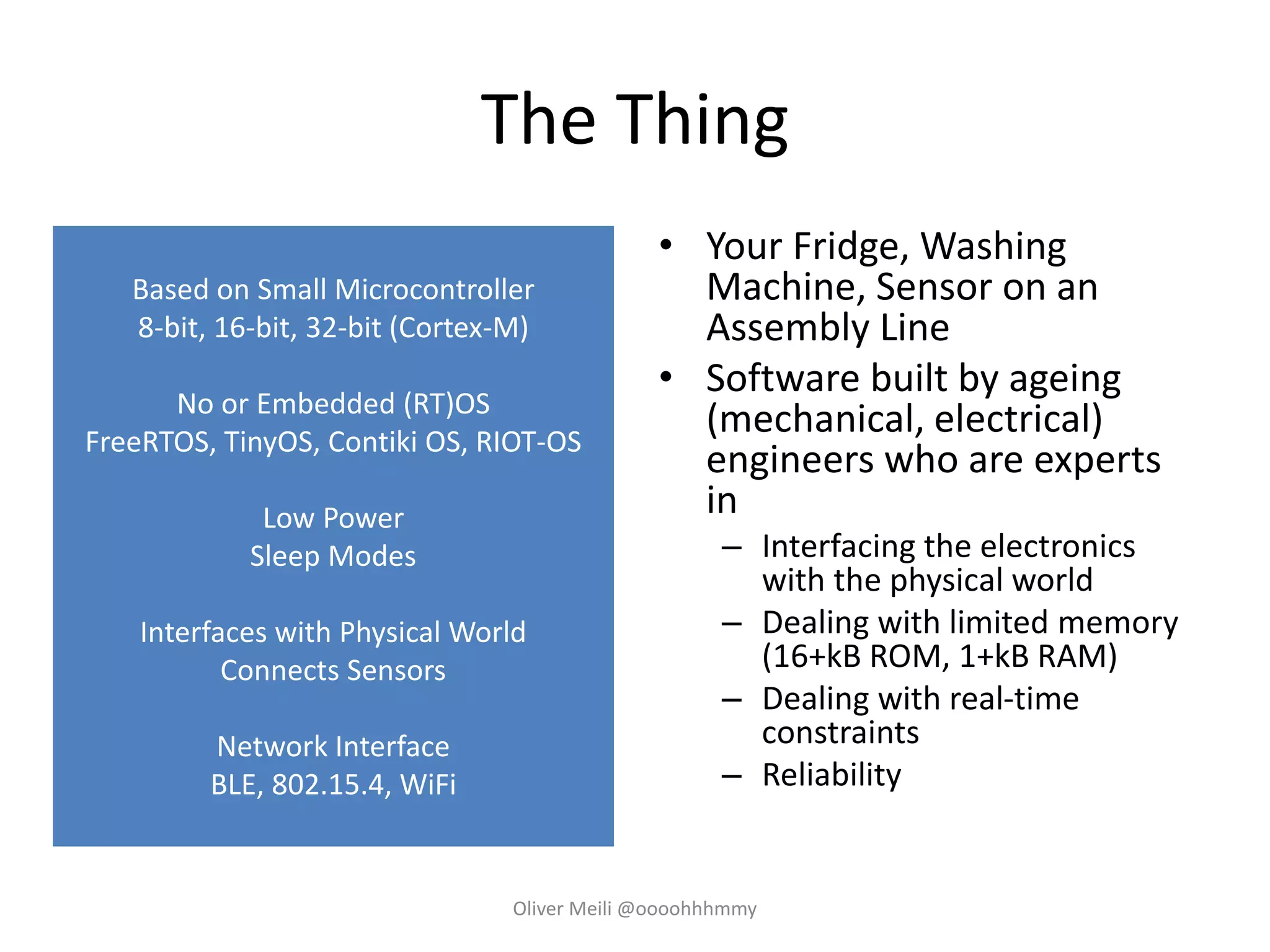 The Thing

Based on Small Microcontroller
8-bit, 16-bit, 32-bit (Cortex-M)

No or Embedded (RT)OS
FreeRTOS, TinyOS, Contiki OS, RIOT-OS

Low Power
Sleep Modes

Interfaces with Physical World
Connects Sensors

Network Interface
BLE, 802.15.4, WiFi

• Your Fridge, Washing Machine, Sensor on an Assembly Line
• Software built by ageing (mechanical, electrical) engineers who are experts in
– Interfacing the electronics with the physical world
– Dealing with limited memory (16+kB ROM, 1+kB RAM)
– Dealing with real-time constraints
– Reliability

Oliver Meili @oooohhhmmy